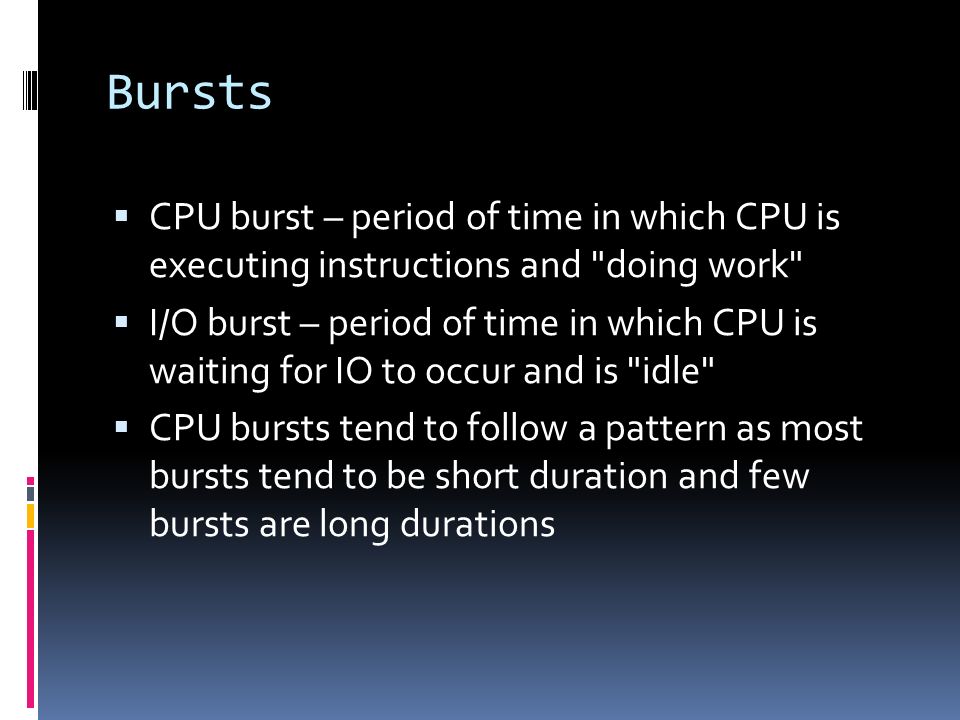 Bursts

▪ CPU burst – period of time in which CPU is executing instructions and "doing work"
▪ I/O burst – period of time in which CPU is waiting for IO to occur and is "idle"
▪ CPU bursts tend to follow a pattern as most bursts tend to be short duration and few bursts are long durations